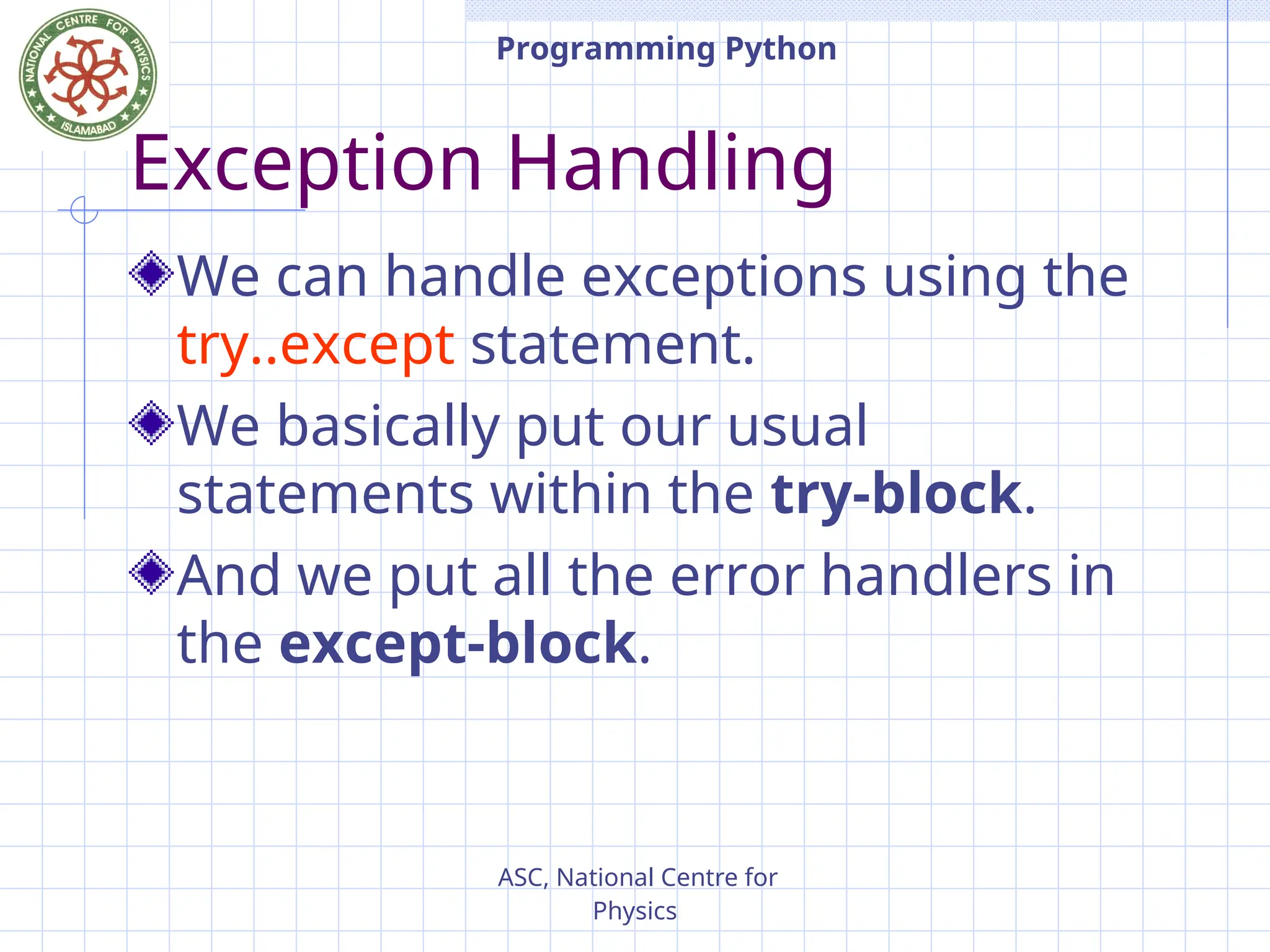 NATIONAL CENTRE FOR PHYSICS ISLAMABAD

Programming Python

Exception Handling

We can handle exceptions using the try..except statement.

We basically put our usual statements within the try-block.

And we put all the error handlers in the except-block.

ASC, National Centre for Physics